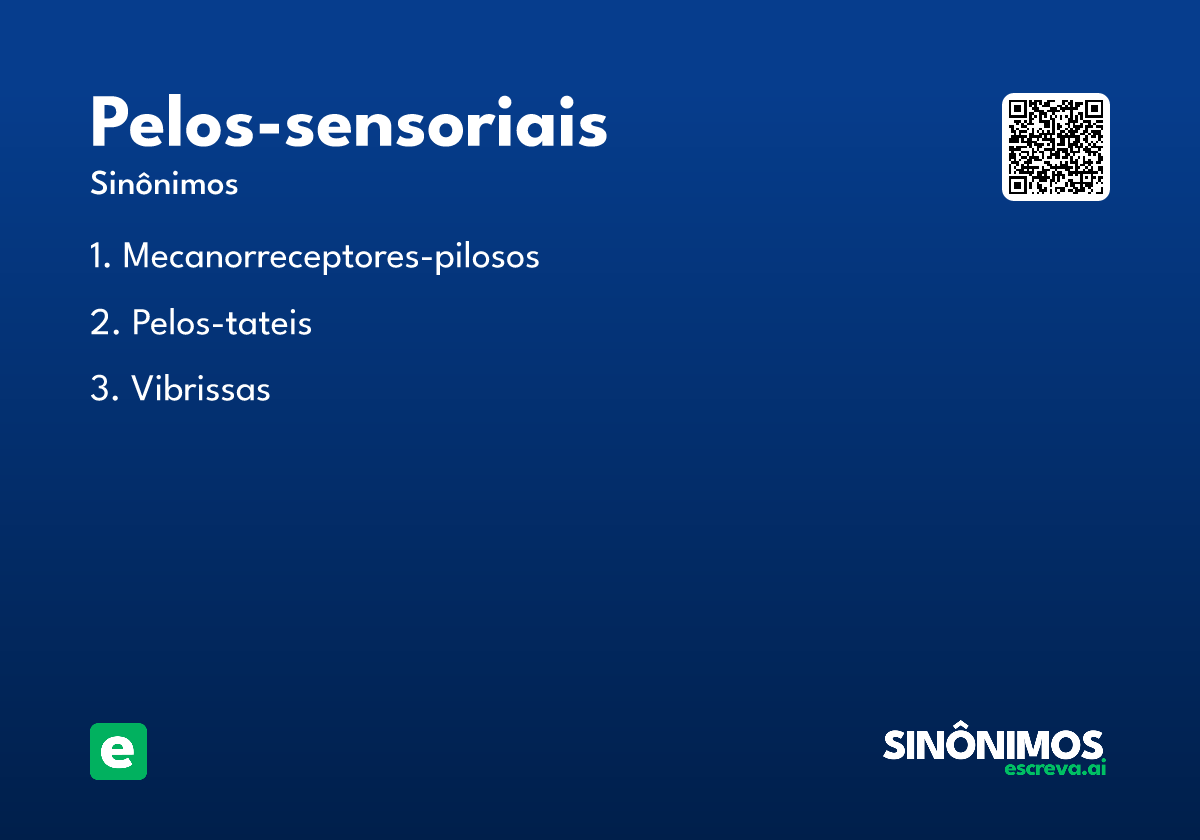 Pelos-sensoriais
Sinônimos

1. Mecanorreceptores-pilosos

2. Pelos-tateis

3. Vibrissas

e

SINÔNIMOS
escreva.ai